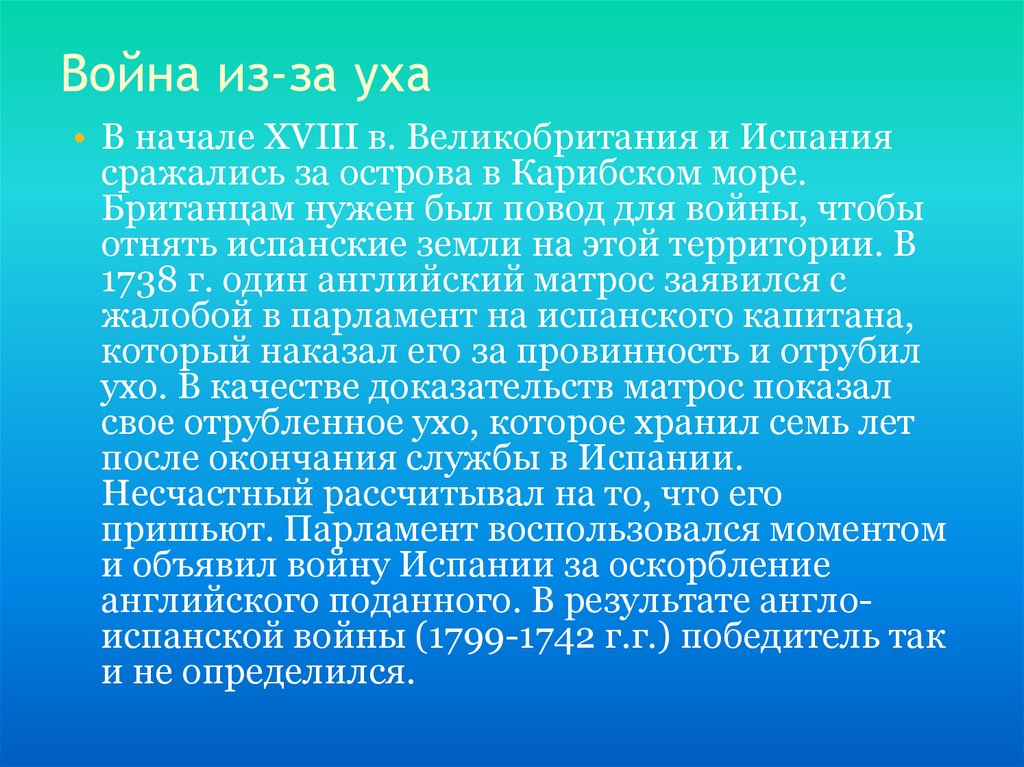 Война из-за уха

• В начале XVIII в. Великобритания и Испания сражались за острова в Карибском море. Британцам нужен был повод для войны, чтобы отнять испанские земли на этой территории. В 1738 г. один английский матрос заявился с жалобой в парламент на испанского капитана, который наказал его за провинность и отрубил ухо. В качестве доказательств матрос показал свое отрубленное ухо, которое хранил семь лет после окончания службы в Испании. Несчастный рассчитывал на то, что его пришьют. Парламент воспользовался моментом и объявил войну Испании за оскорбление английского поданного. В результате англо-испанской войны (1799-1742 г.г.) победитель так и не определился.